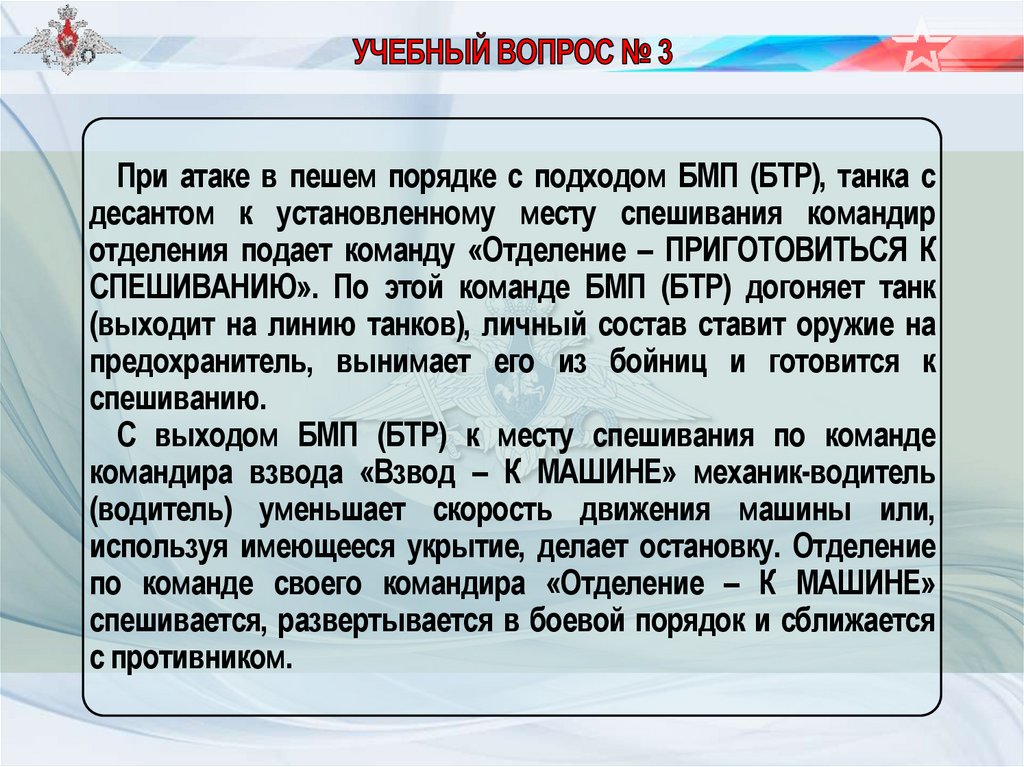 УЧЕБНЫЙ ВОПРОС № 3

При атаке в пешем порядке с подходом БМП (БТР), танка с десантом к установленному месту спешивания командир отделения подает команду «Отделение – ПРИГОТОВИТЬСЯ К СПЕШИВАНИЮ». По этой команде БМП (БТР) догоняет танк (выходит на линию танков), личный состав ставит оружие на предохранитель, вынимает его из бойниц и готовится к спешиванию.

С выходом БМП (БТР) к месту спешивания по команде командира взвода «Взвод – К МАШИНЕ» механик-водитель (водитель) уменьшает скорость движения машины или, используя имеющееся укрытие, делает остановку. Отделение по команде своего командира «Отделение – К МАШИНЕ» спешивается, развертывается в боевой порядок и сближается с противником.